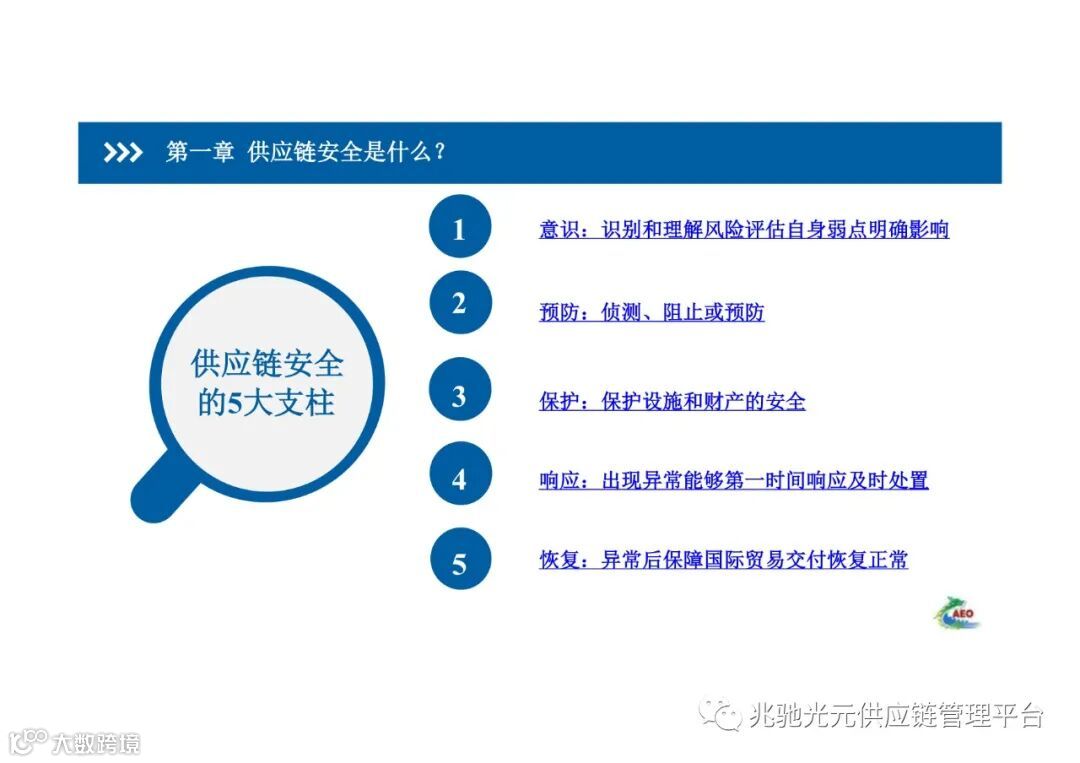 第一章 供应链安全是什么？

供应链安全的5大支柱

1 意识：识别和理解风险评估自身弱点明确影响

2 预防：侦测、阻止或预防

3 保护：保护设施和财产的安全

4 响应：出现异常能够第一时间响应及时处置

5 恢复：异常后保障国际贸易交付恢复正常

AEO

兆驰光元供应链管理平台

大数跨境